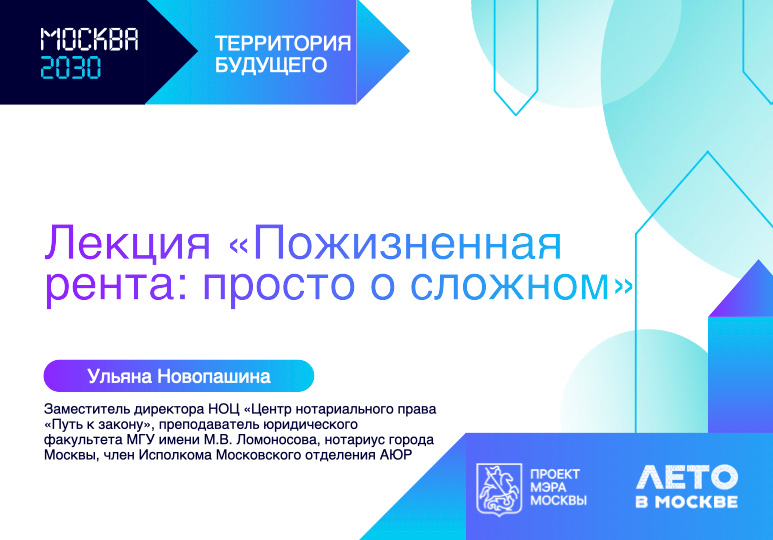 МОСКВА 2030

ТЕРРИТОРИЯ БУДУЩЕГО

Лекция «Пожизненная рента: просто о сложном»

Ульяна Новопашина

Заместитель директора НОЦ «Центр нотариального права «Путь к закону», преподаватель юридического факультета МГУ имени М.В. Ломоносова, нотариус города Москвы, член Исполкома Московского отделения АЮР

ПРОЕКТ МЭРА МОСКВЫ

ЛЕТО В МОСКВЕ